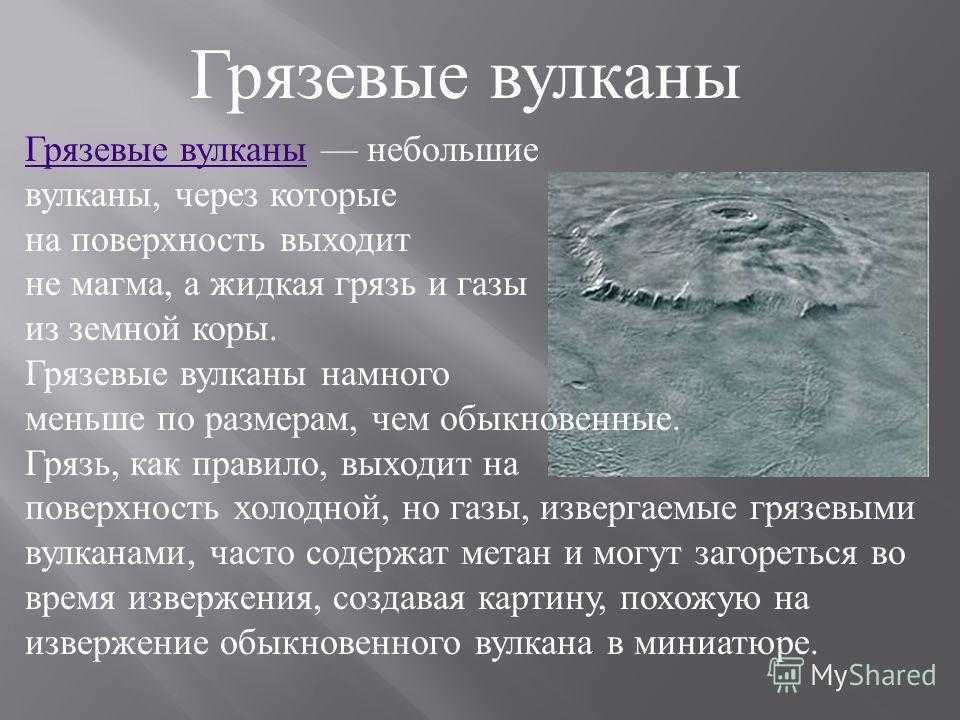 Грязевые вулканы

Грязевые вулканы — небольшие вулканы, через которые на поверхность выходит не магма, а жидкая грязь и газы из земной коры. Грязевые вулканы намного меньше по размерам, чем обыкновенные. Грязь, как правило, выходит на поверхность холодной, но газы, извергаемые грязевыми вулканами, часто содержат метан и могут загореться во время извержения, создавая картину, похожую на извержение обыкновенного вулкана в миниатюре.

MyShared